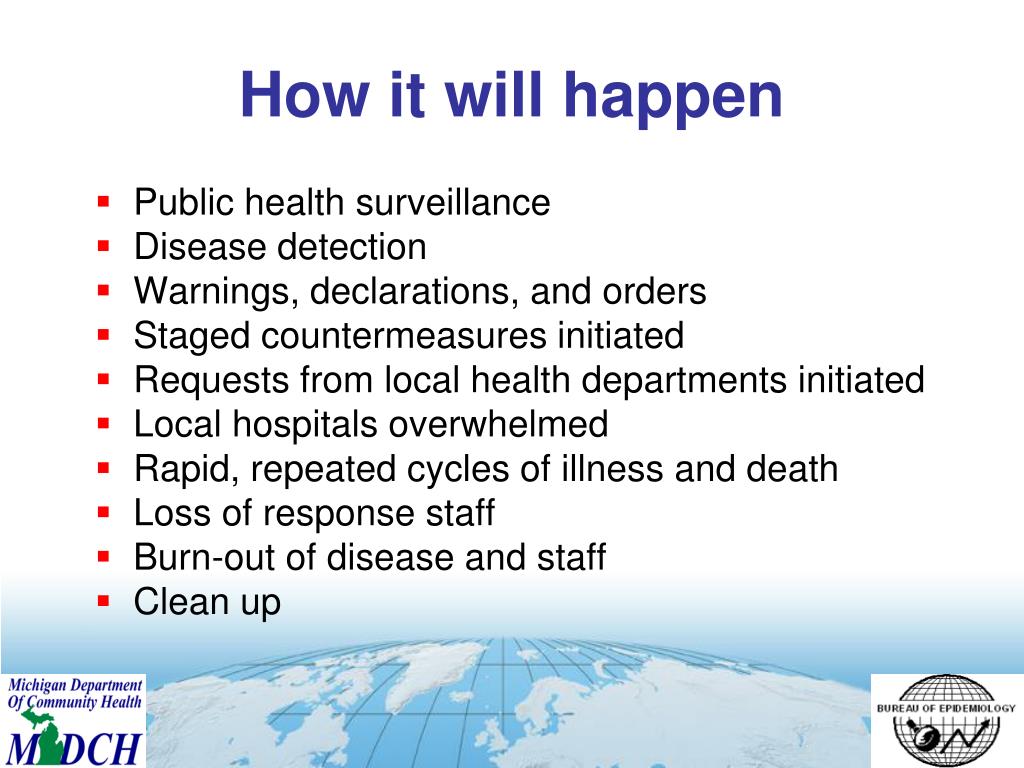 How it will happen

- Public health surveillance
- Disease detection
- Warnings, declarations, and orders
- Staged countermeasures initiated
- Requests from local health departments initiated
- Local hospitals overwhelmed
- Rapid, repeated cycles of illness and death
- Loss of response staff
- Burn-out of disease and staff
- Clean up

Michigan Department Of Community Health
MDCH

BUREAU OF EPIDEMIOLOGY